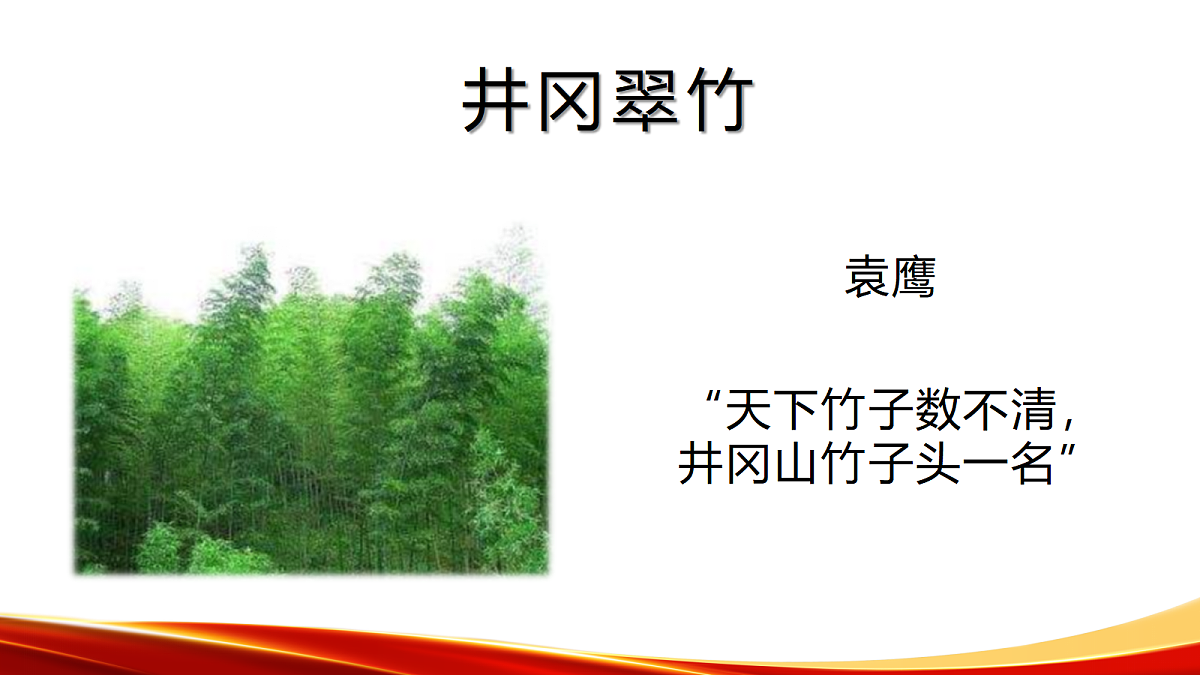 井冈翠竹

袁鹰

“天下竹子数不清，井冈山竹子头一名”